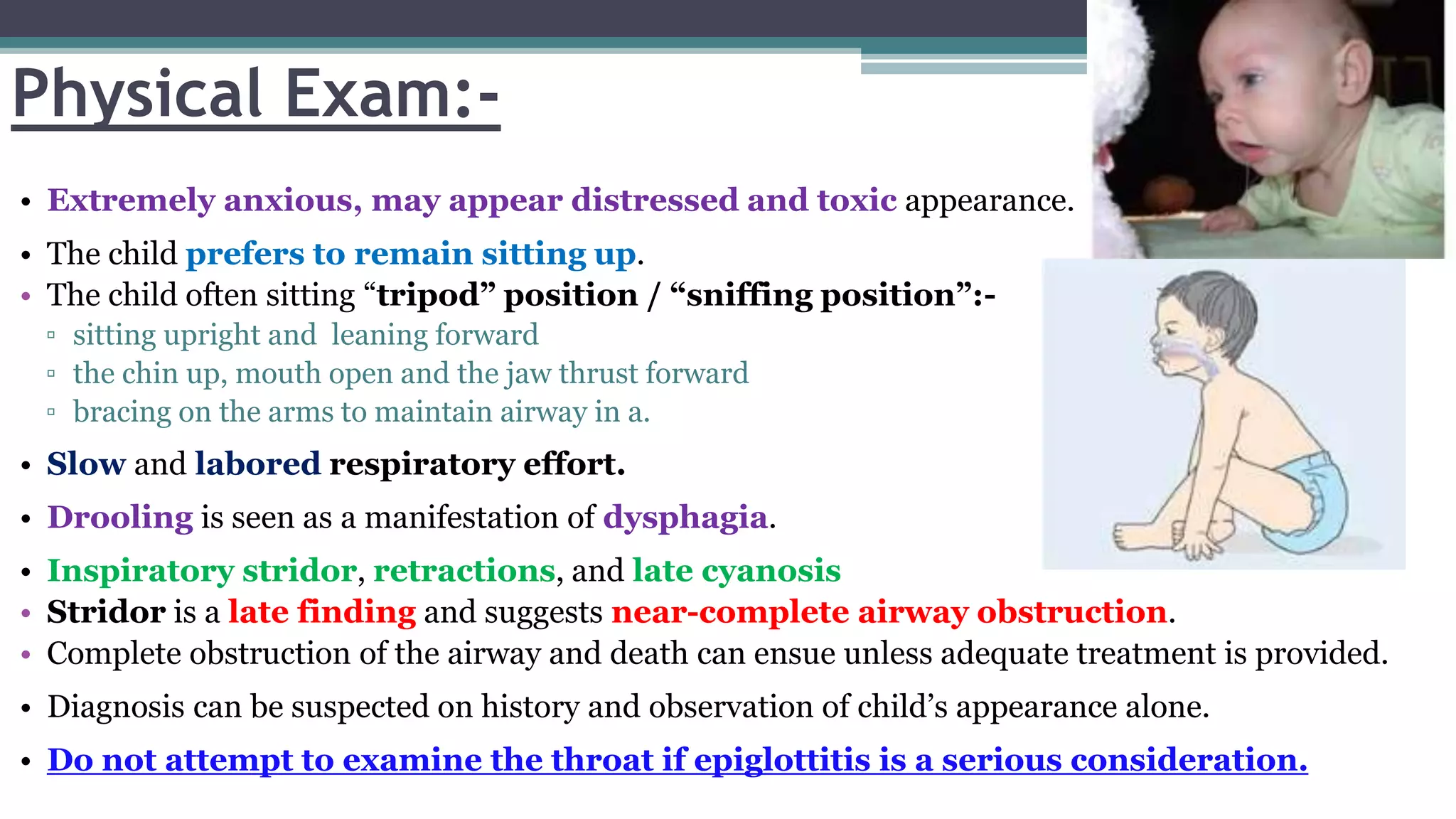 Physical Exam:-

• Extremely anxious, may appear distressed and toxic appearance.
• The child prefers to remain sitting up.
• The child often sitting “tripod” position / “sniffing position”:-
▫ sitting upright and leaning forward
▫ the chin up, mouth open and the jaw thrust forward
▫ bracing on the arms to maintain airway in a.
• Slow and labored respiratory effort.
• Drooling is seen as a manifestation of dysphagia.
• Inspiratory stridor, retractions, and late cyanosis
• Stridor is a late finding and suggests near-complete airway obstruction.
• Complete obstruction of the airway and death can ensue unless adequate treatment is provided.
• Diagnosis can be suspected on history and observation of child’s appearance alone.
• Do not attempt to examine the throat if epiglottitis is a serious consideration.